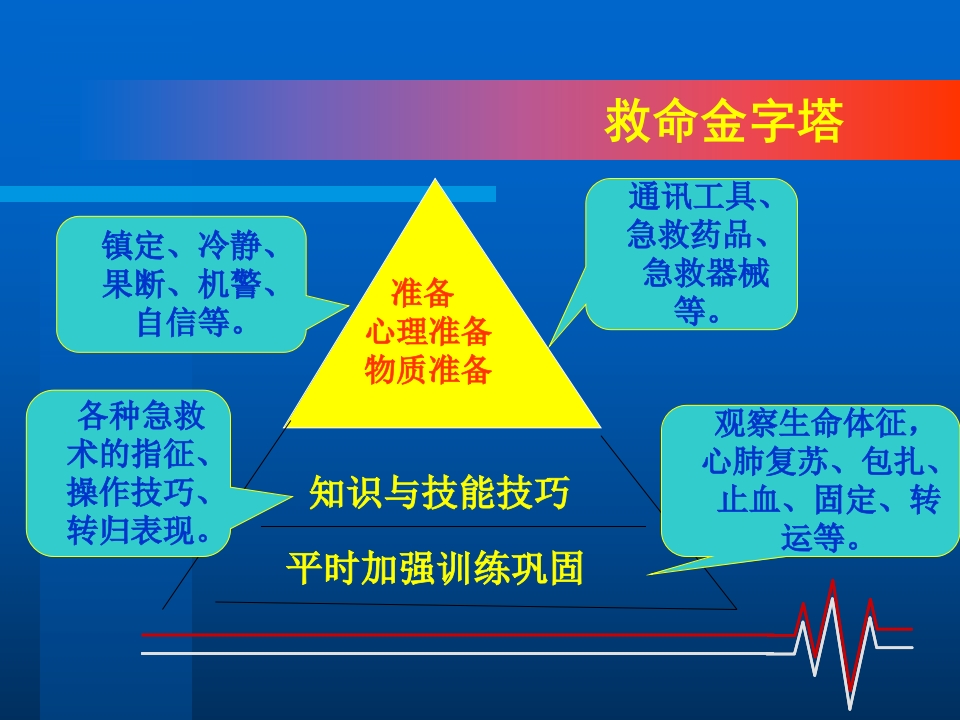 救命金字塔

镇定、冷静、果断、机警、自信等。

准备
心理准备
物质准备

通讯工具、急救药品、急救器械等。

各种急救术的指征、操作技巧、转归表现。

知识与技能技巧

观察生命体征，心肺复苏、包扎、止血、固定、转运等。

平时加强训练巩固